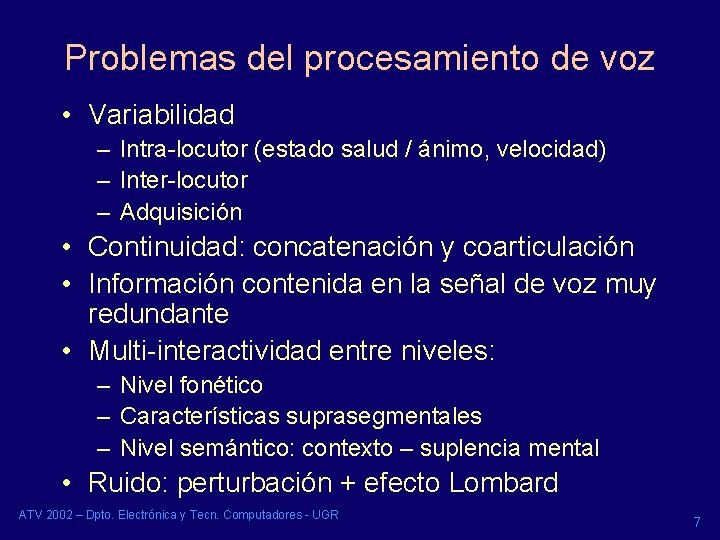 Problemas del procesamiento de voz

• Variabilidad
  – Intra-locutor (estado salud / ánimo, velocidad)
  – Inter-locutor
  – Adquisición
• Continuidad: concatenación y coarticulación
• Información contenida en la señal de voz muy redundante
• Multi-interactividad entre niveles:
  – Nivel fonético
  – Características suprasegmentales
  – Nivel semántico: contexto – suplencia mental
• Ruido: perturbación + efecto Lombard

ATV 2002 – Dpto. Electrónica y Tecn. Computadores - UGR

7